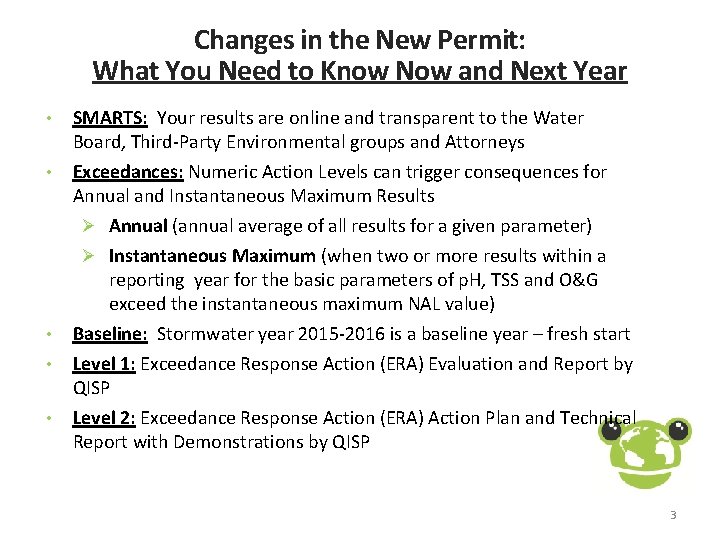 Changes in the New Permit:
What You Need to Know Now and Next Year

• SMARTS: Your results are online and transparent to the Water Board, Third-Party Environmental groups and Attorneys

• Exceedances: Numeric Action Levels can trigger consequences for Annual and Instantaneous Maximum Results

➢ Annual (annual average of all results for a given parameter)

➢ Instantaneous Maximum (when two or more results within a reporting year for the basic parameters of pH, TSS and O&G exceed the instantaneous maximum NAL value)

• Baseline: Stormwater year 2015-2016 is a baseline year – fresh start

• Level 1: Exceedance Response Action (ERA) Evaluation and Report by QISP

• Level 2: Exceedance Response Action (ERA) Action Plan and Technical Report with Demonstrations by QISP

3